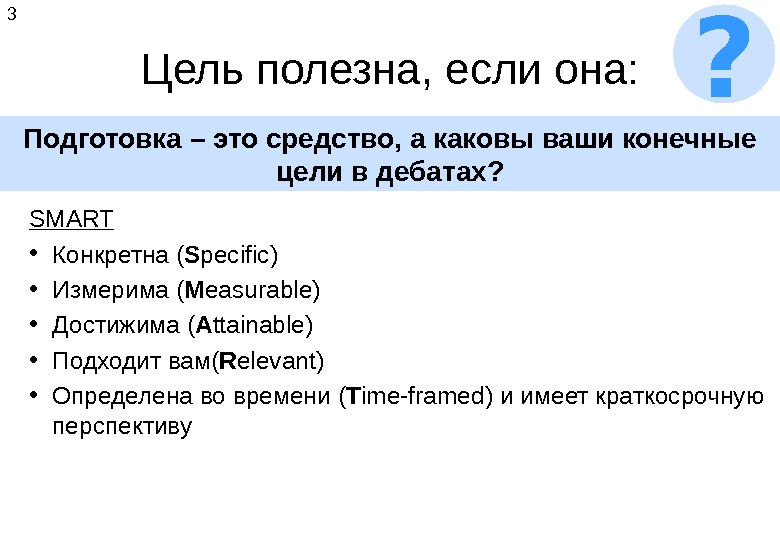 3

Цель полезна, если она:

?

Подготовка – это средство, а каковы ваши конечные цели в дебатах?

SMART

• Конкретна (Specific)
• Измерима (Measurable)
• Достижима (Attainable)
• Подходит вам(Relevant)
• Определена во времени (Time-framed) и имеет краткосрочную перспективу